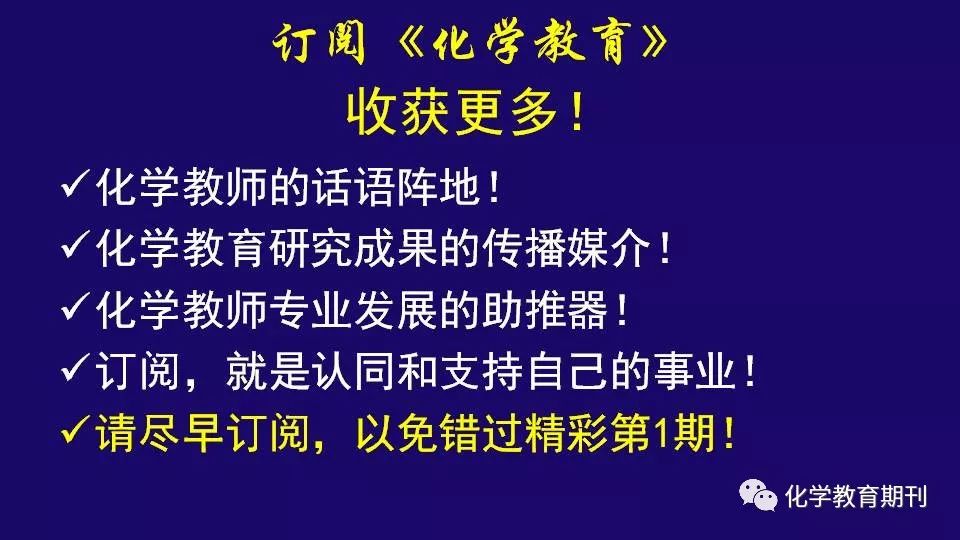 订阅《化学教育》
收获更多！

✓化学教师的话语阵地！
✓化学教育研究成果的传播媒介！
✓化学教师专业发展的助推器！
✓订阅，就是认同和支持自己的事业！
✓请尽早订阅，以免错过精彩第1期！

化学教育期刊